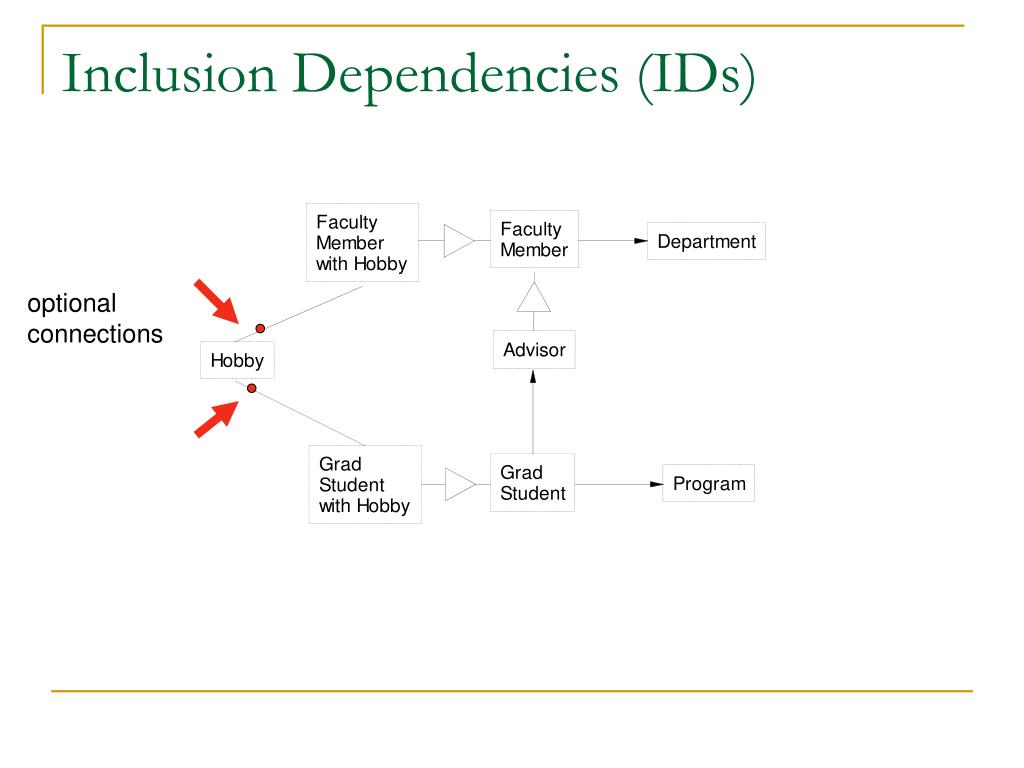 Inclusion Dependencies (IDs)

optional connections

Faculty Member with Hobby

Faculty Member

Department

Hobby

Advisor

Grad Student with Hobby

Grad Student

Program